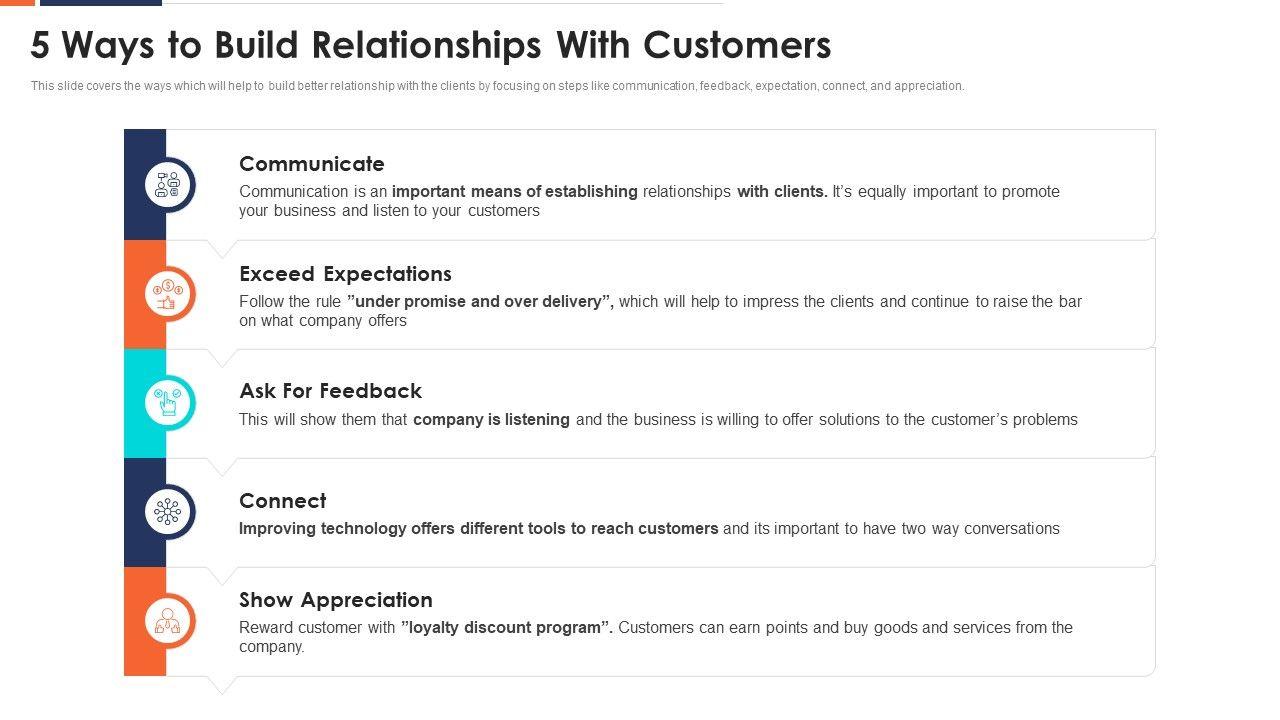 5 Ways to Build Relationships With Customers

This slide covers the ways which will help to build better relationship with the clients by focusing on steps like communication, feedback, expectation, connect, and appreciation.

Communicate

Communication is an important means of establishing relationships with clients. It's equally important to promote your business and listen to your customers

Exceed Expectations

Follow the rule "under promise and over delivery", which will help to impress the clients and continue to raise the bar on what company offers

Ask For Feedback

This will show them that company is listening and the business is willing to offer solutions to the customer's problems

Connect

Improving technology offers different tools to reach customers and its important to have two way conversations

Show Appreciation

Reward customer with "loyalty discount program". Customers can earn points and buy goods and services from the company.